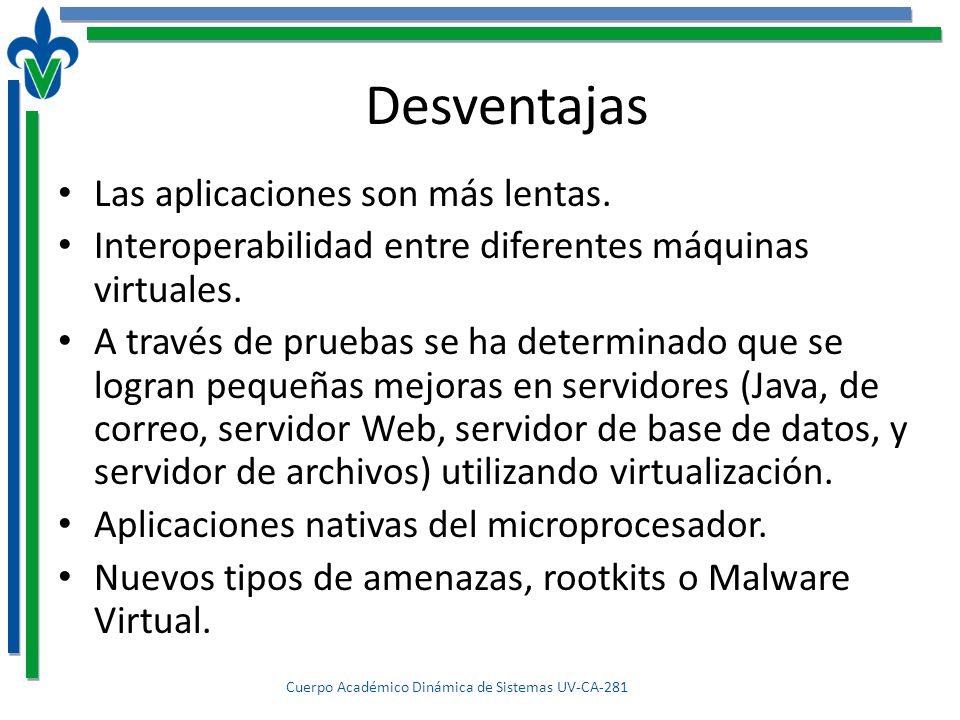 Desventajas

• Las aplicaciones son más lentas.
• Interoperabilidad entre diferentes máquinas virtuales.
• A través de pruebas se ha determinado que se logran pequeñas mejoras en servidores (Java, de correo, servidor Web, servidor de base de datos, y servidor de archivos) utilizando virtualización.
• Aplicaciones nativas del microprocesador.
• Nuevos tipos de amenazas, rootkits o Malware Virtual.

Cuerpo Académico Dinámica de Sistemas UV-CA-281